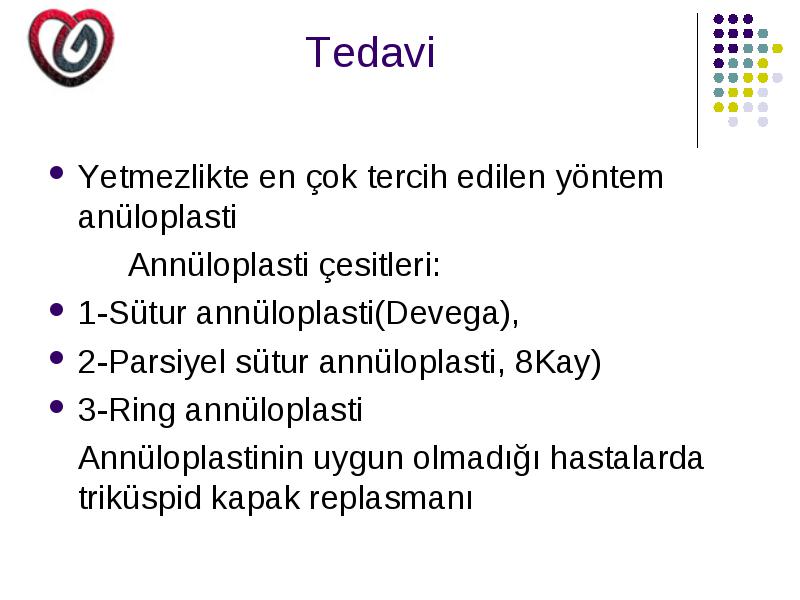 Tedavi

- Yetmezlikte en çok tercih edilen yöntem anüloplasti

Annüloplasti çesitleri:

- 1-Sütur annüloplasti(Devega),
- 2-Parsiyel sütur annüloplasti, 8Kay)
- 3-Ring annüloplasti

Annüloplastinin uygun olmadığı hastalarda triküspid kapak replasmanı